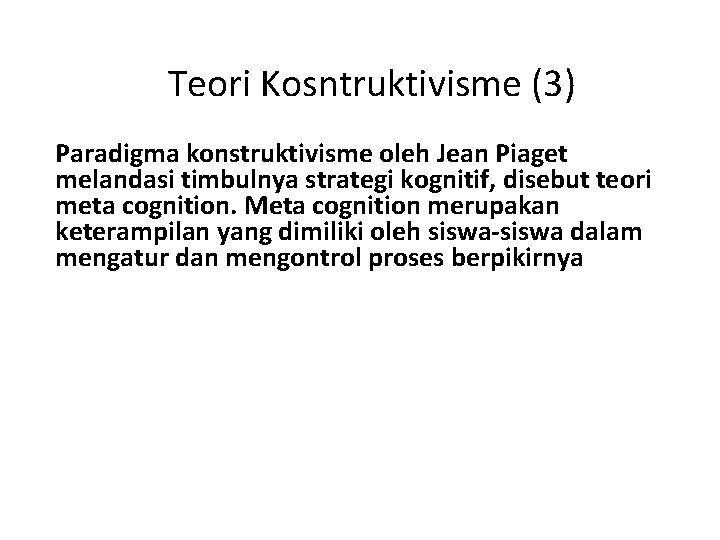 Teori Kosntruktivisme (3)

Paradigma konstruktivisme oleh Jean Piaget melandasi timbulnya strategi kognitif, disebut teori meta cognition. Meta cognition merupakan keterampilan yang dimiliki oleh siswa-siswa dalam mengatur dan mengontrol proses berpikirnya